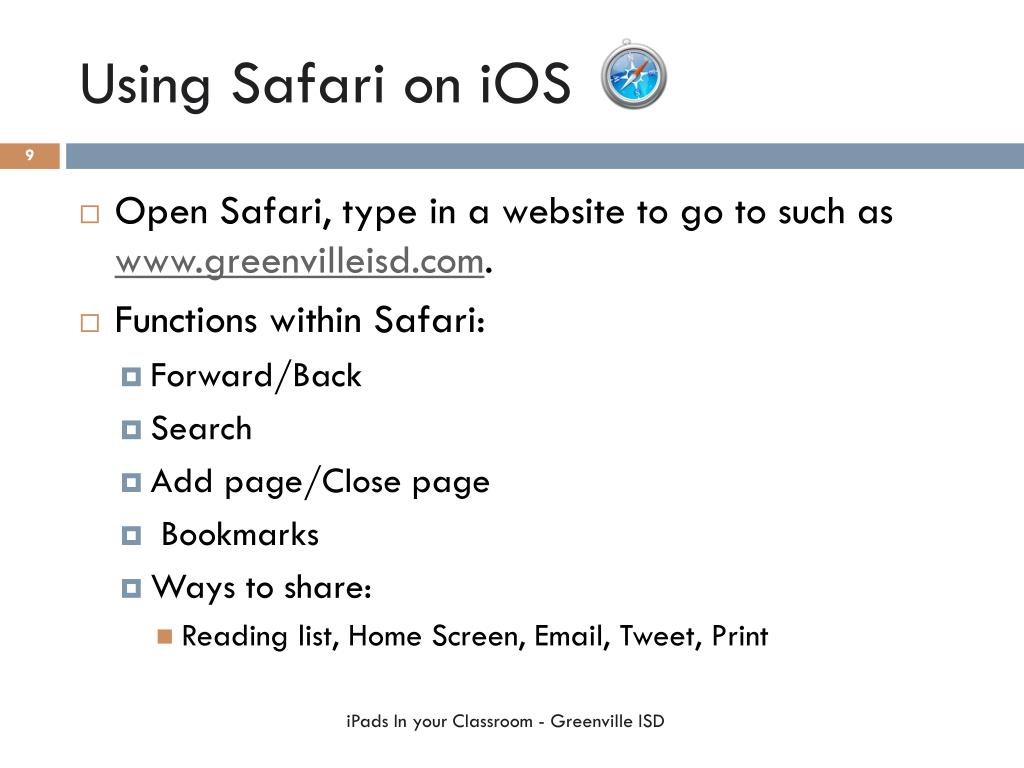 Using Safari on iOS

9

Open Safari, type in a website to go to such as www.greenvilleisd.com.

Functions within Safari:

Forward/Back

Search

Add page/Close page

Bookmarks

Ways to share:

Reading list, Home Screen, Email, Tweet, Print

iPads In your Classroom - Greenville ISD